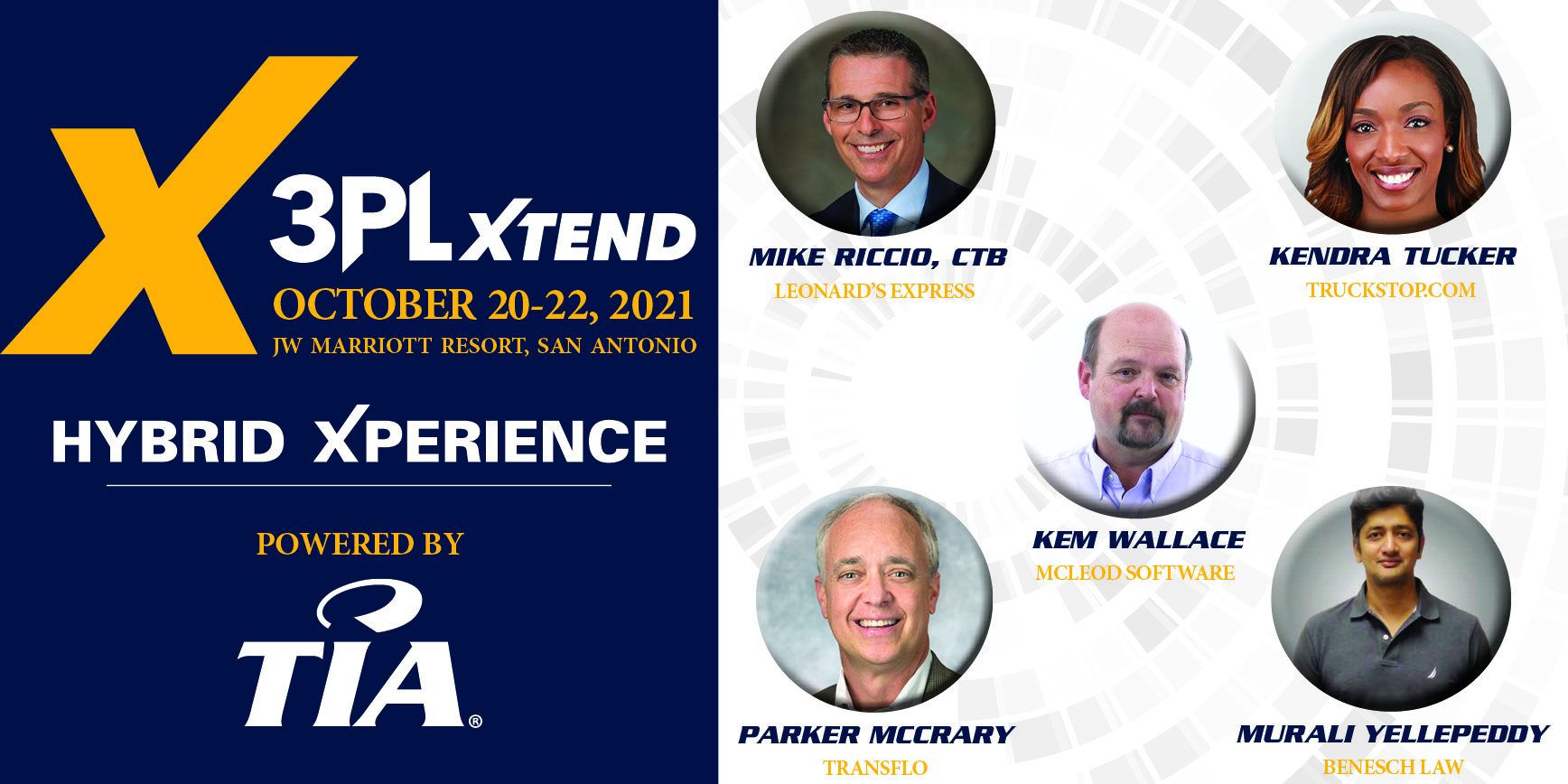 X 3PL XTEND
OCTOBER 20-22, 2021
JW MARRIOTT RESORT, SAN ANTONIO

HYBRID XPERIENCE

POWERED BY

TIA®

MIKE RICCIO, CTB
LEONARD'S EXPRESS

KENDRA TUCKER
TRUCKSTOP.COM

KEM WALLACE
MCLEOD SOFTWARE

PARKER MCCRARY
TRANSFLO

MURALI YELLEPEDDY
BENESCH LAW